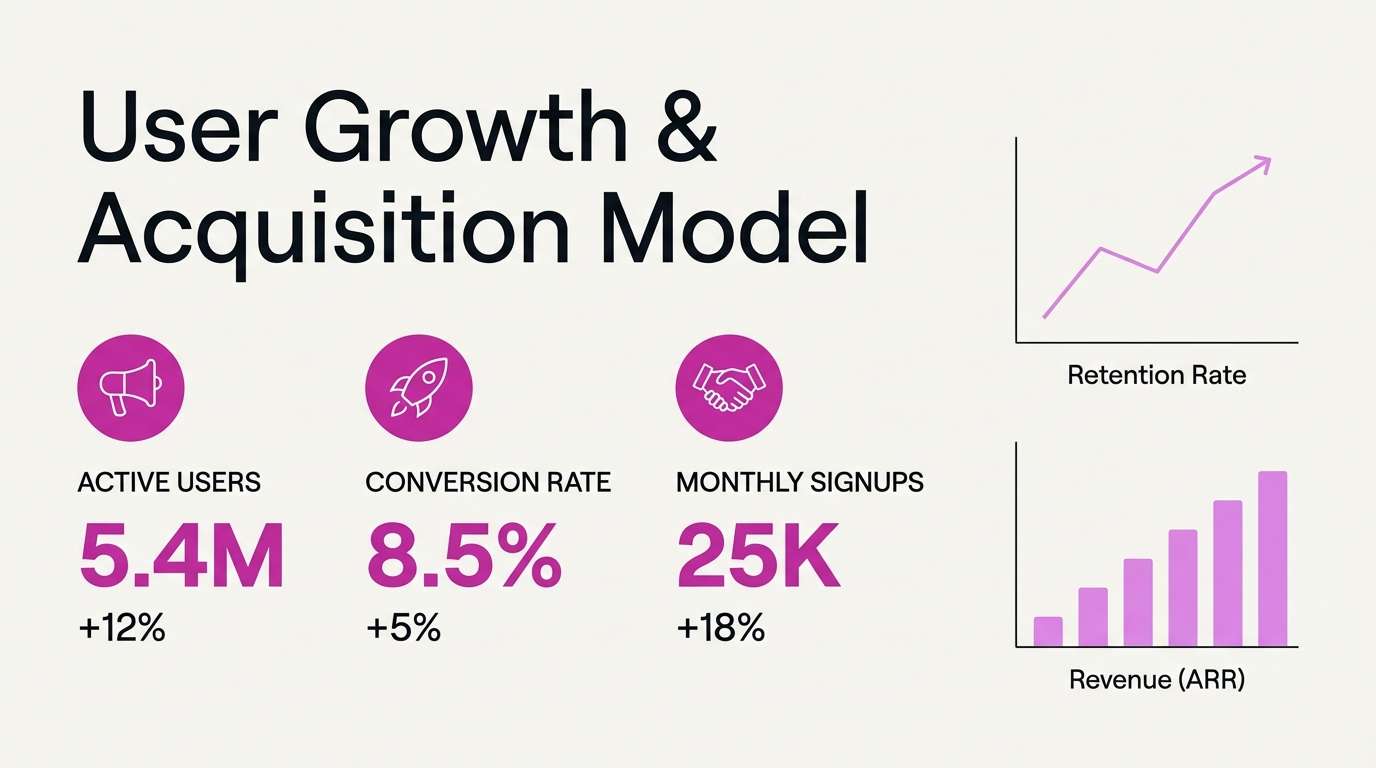 User Growth & Acquisition Model

ACTIVE USERS
5.4M
+12%

CONVERSION RATE
8.5%
+5%

MONTHLY SIGNUPS
25K
+18%

Retention Rate

Revenue (ARR)